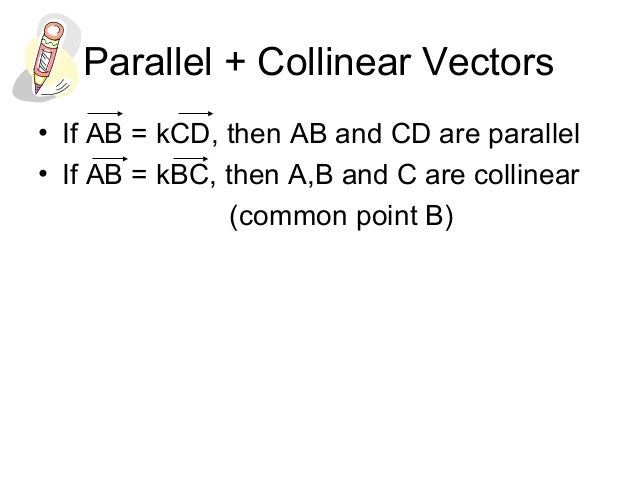 Parallel + Collinear Vectors

• If $\overrightarrow{AB} = k\overrightarrow{CD}$, then AB and CD are parallel
• If $\overrightarrow{AB} = k\overrightarrow{BC}$, then A,B and C are collinear (common point B)